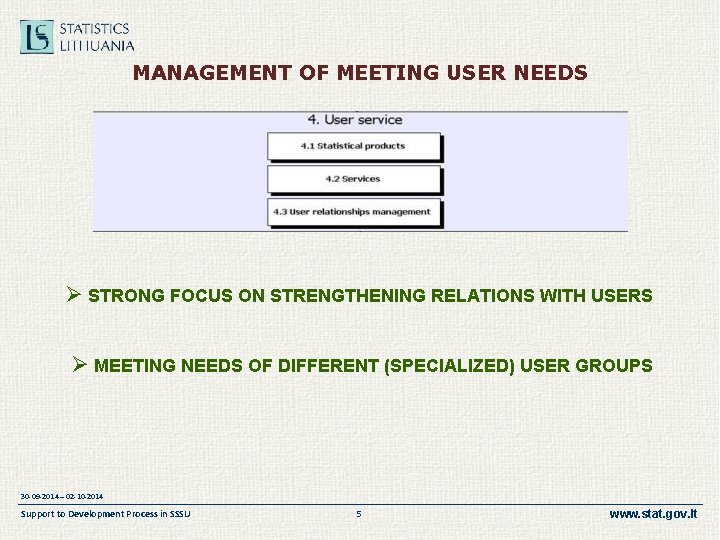 STATISTICS LITHUANIA

MANAGEMENT OF MEETING USER NEEDS

4. User service

4.1 Statistical products

4.2 Services

4.3 User relationships management

➢ STRONG FOCUS ON STRENGTHENING RELATIONS WITH USERS

➢ MEETING NEEDS OF DIFFERENT (SPECIALIZED) USER GROUPS

30-09-2014 – 02-10-2014

Support to Development Process in SSSU

5

www.stat.gov.lt